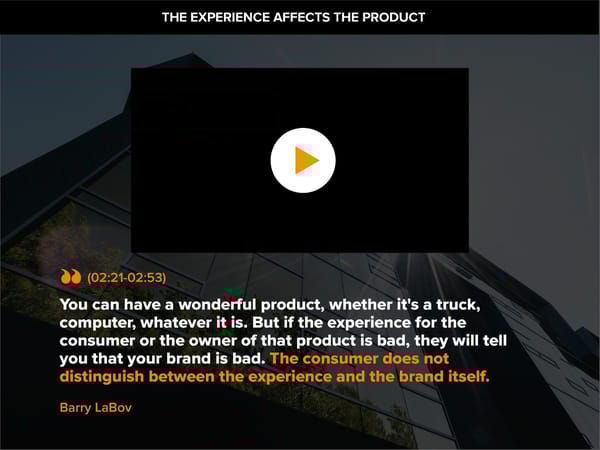 THE EXPERIENCE AFFECTS THE PRODUCT

(02:21-02:53)

You can have a wonderful product, whether it's a truck, computer, whatever it is. But if the experience for the consumer or the owner of that product is bad, they will tell you that your brand is bad. The consumer does not distinguish between the experience and the brand itself.

Barry LaBov